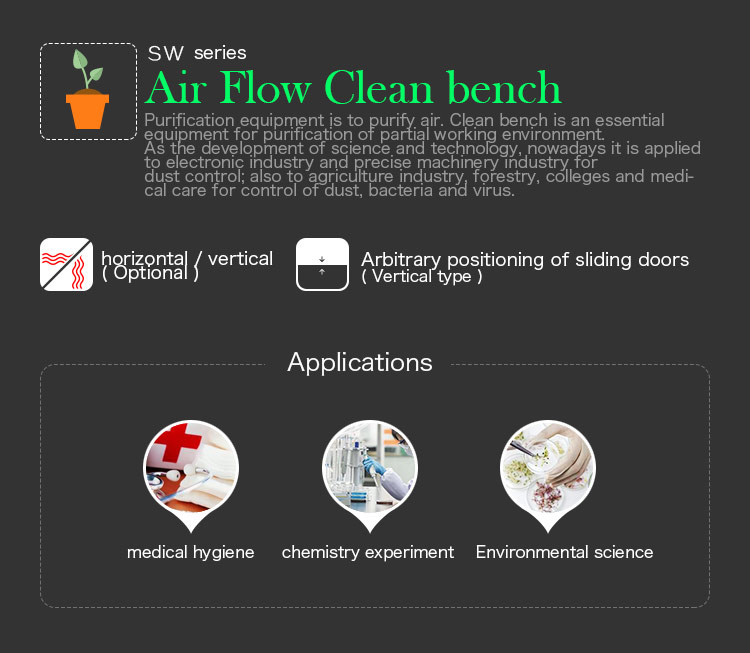 SW series

Air Flow Clean bench

Purification equipment is to purify air. Clean bench is an essential equipment for purification of partial working environment. As the development of science and technology, nowadays it is applied to electronic industry and precise machinery industry for dust control; also to agriculture industry, forestry, colleges and medical care for control of dust, bacteria and virus.

horizontal / vertical ( Optional )

Arbitrary positioning of sliding doors ( Vertical type )

Applications

medical hygiene

chemistry experiment

Environmental science